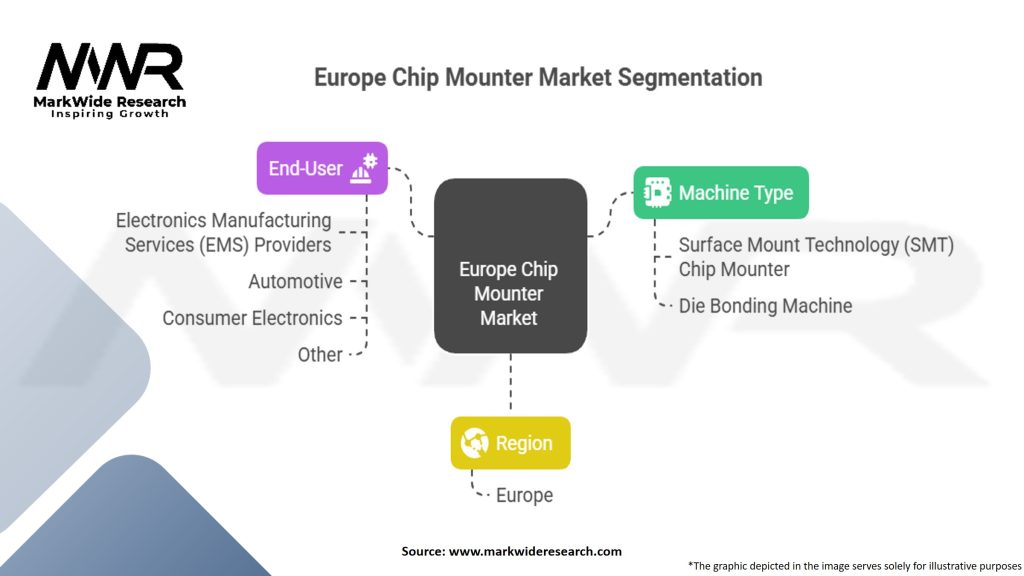 MWR
MarkWide Research
Inspiring Growth

Europe Chip Mounter Market Segmentation

End-User

Electronics Manufacturing Services (EMS) Providers

Automotive

Consumer Electronics

Other

Europe Chip Mounter Market

Machine Type

Surface Mount Technology (SMT) Chip Mounter

Die Bonding Machine

Region

Europe

Source: www.markwideresearch.com

*The graphic depicted in the image serves solely for illustrative purposes